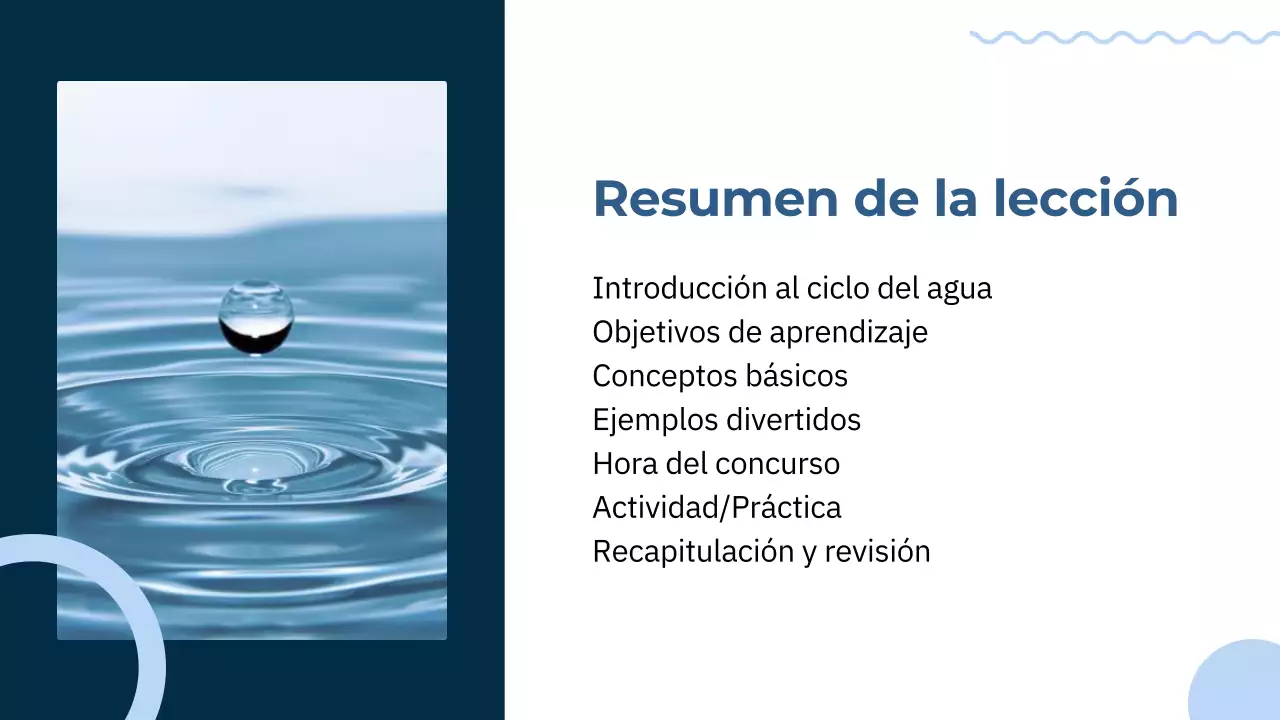 Resumen de la lección

Introducción al ciclo del agua
Objetivos de aprendizaje
Conceptos básicos
Ejemplos divertidos
Hora del concurso
Actividad/Práctica
Recapitulación y revisión